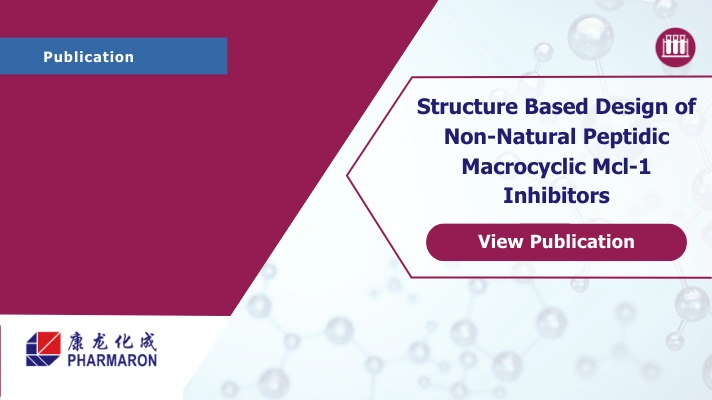 Publication

Structure Based Design of Non-Natural Peptidic Macrocyclic Mcl-1 Inhibitors

View Publication

康龙化成
PHARMARON